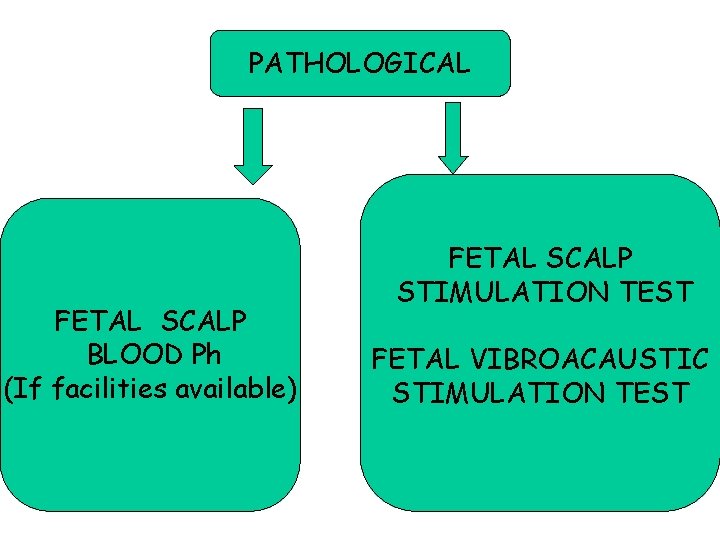 PATHOLOGICAL

FETAL SCALP BLOOD Ph (If facilities available)

FETAL SCALP STIMULATION TEST

FETAL VIBROACAUSTIC STIMULATION TEST